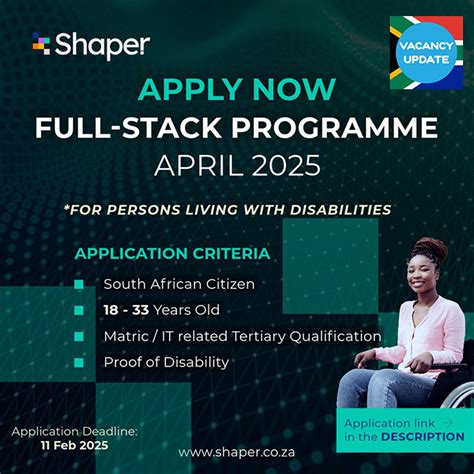 Shaper

VACANCY UPDATE

APPLY NOW

FULL-STACK PROGRAMME

APRIL 2025

*FOR PERSONS LIVING WITH DISABILITIES

APPLICATION CRITERIA

South African Citizen

18 - 33 Years Old

Matric / IT related Tertiary Qualification

Proof of Disability

Application Deadline:
11 Feb 2025

www.shaper.co.za

Application link → in the DESCRIPTION